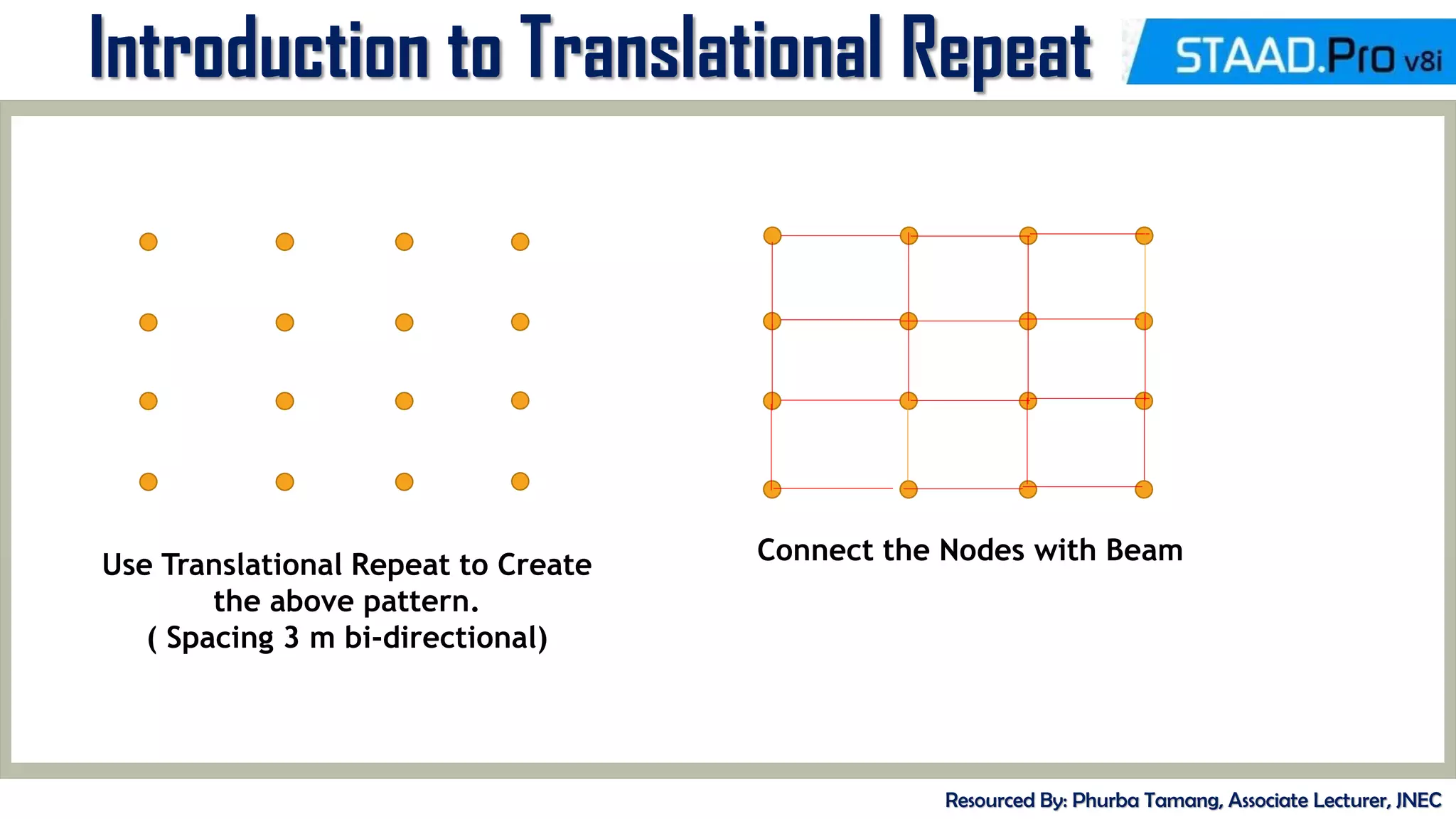 Introduction to Translational Repeat

STAAD.Pro v8i

Use Translational Repeat to Create the above pattern.
( Spacing 3 m bi-directional)

Connect the Nodes with Beam

Resourced By: Phurba Tamang, Associate Lecturer, JNEC